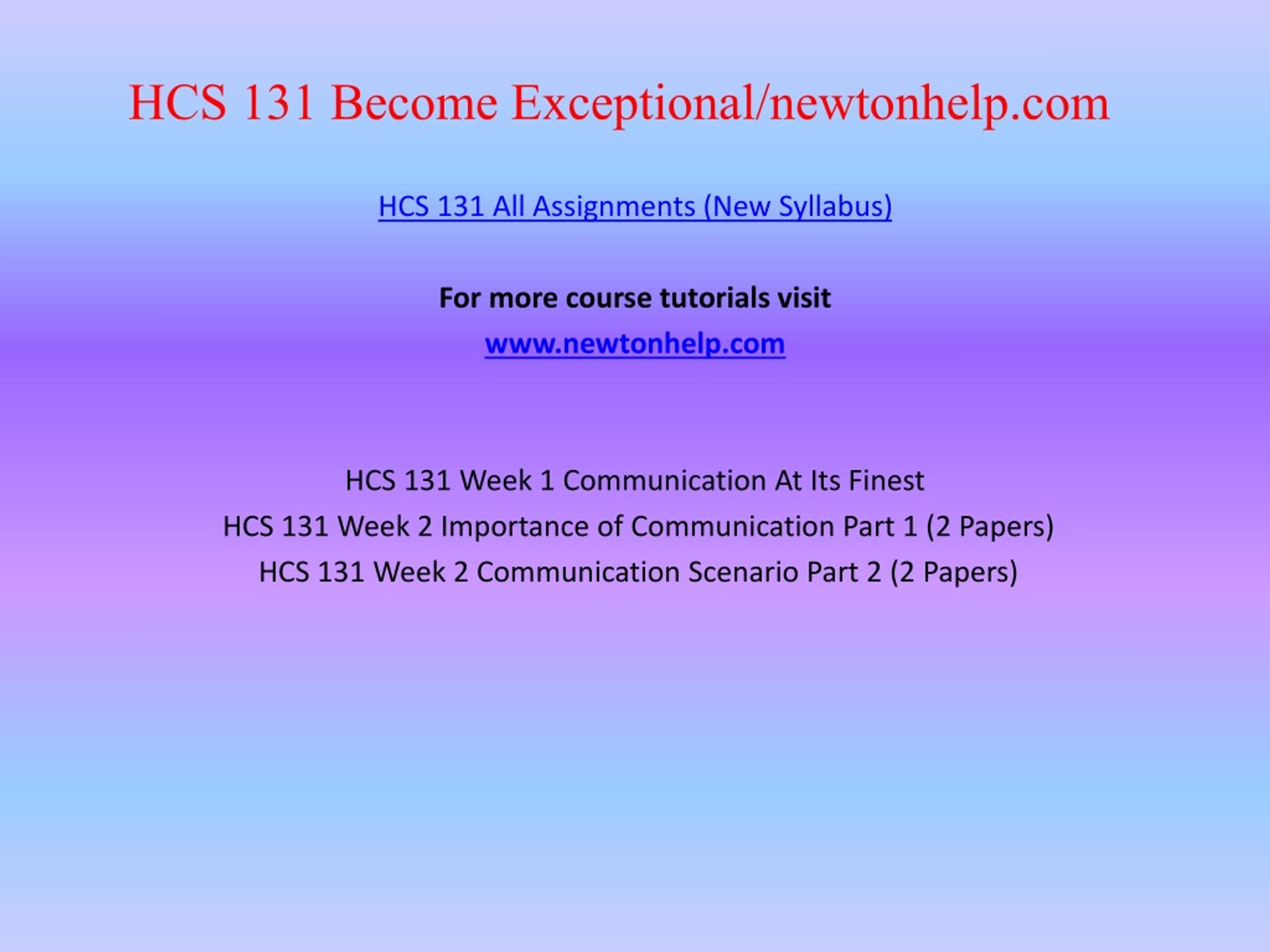 HCS 131 Become Exceptional/newtonhelp.com

HCS 131 All Assignments (New Syllabus)

For more course tutorials visit
www.newtonhelp.com

HCS 131 Week 1 Communication At Its Finest
HCS 131 Week 2 Importance of Communication Part 1 (2 Papers)
HCS 131 Week 2 Communication Scenario Part 2 (2 Papers)